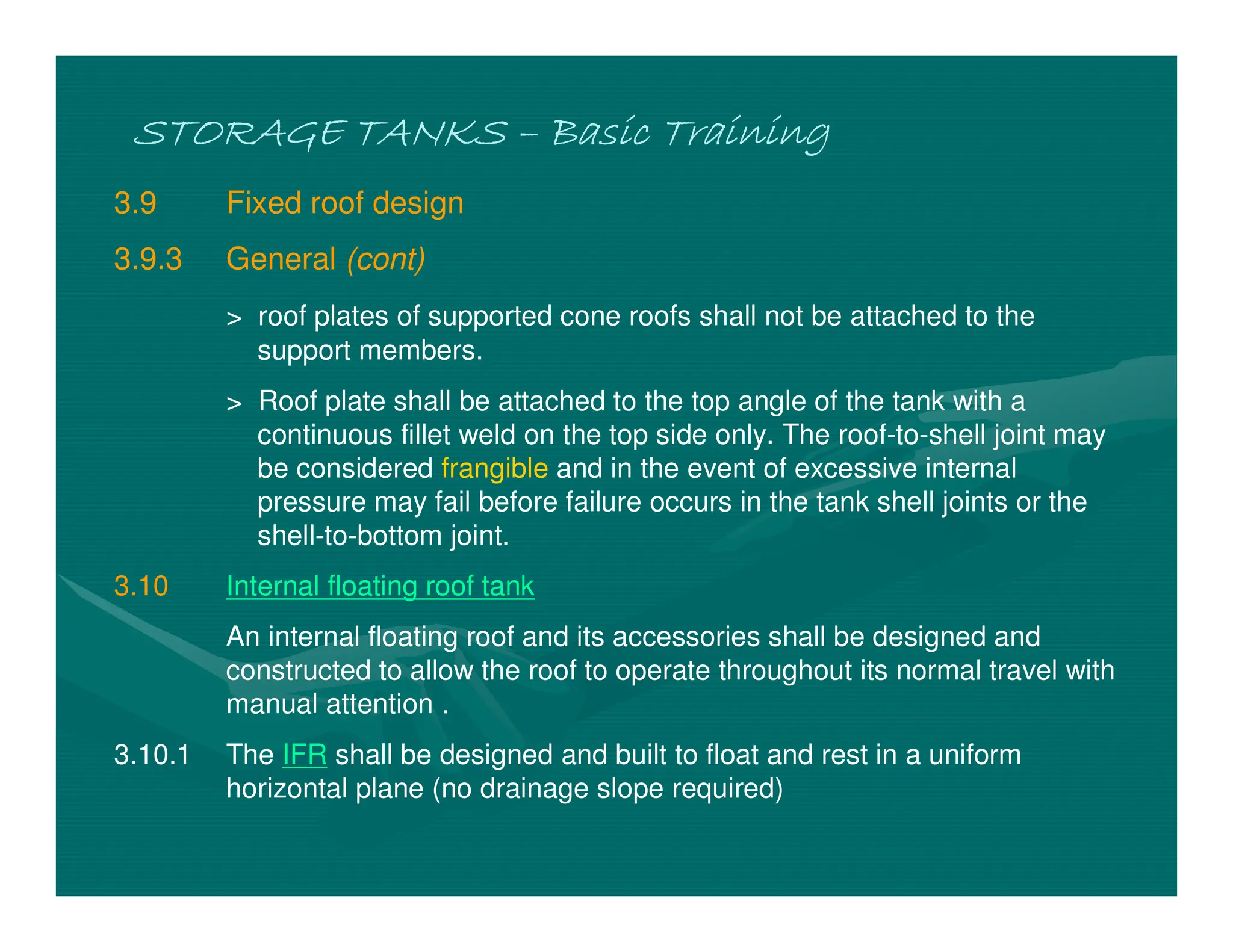 STORAGE TANKS – Basic Training

3.9 Fixed roof design

3.9.3 General (cont)

> roof plates of supported cone roofs shall not be attached to the support members.

> Roof plate shall be attached to the top angle of the tank with a continuous fillet weld on the top side only. The roof-to-shell joint may be considered frangible and in the event of excessive internal pressure may fail before failure occurs in the tank shell joints or the shell-to-bottom joint.

3.10 Internal floating roof tank

An internal floating roof and its accessories shall be designed and constructed to allow the roof to operate throughout its normal travel with manual attention .

3.10.1 The IFR shall be designed and built to float and rest in a uniform horizontal plane (no drainage slope required)